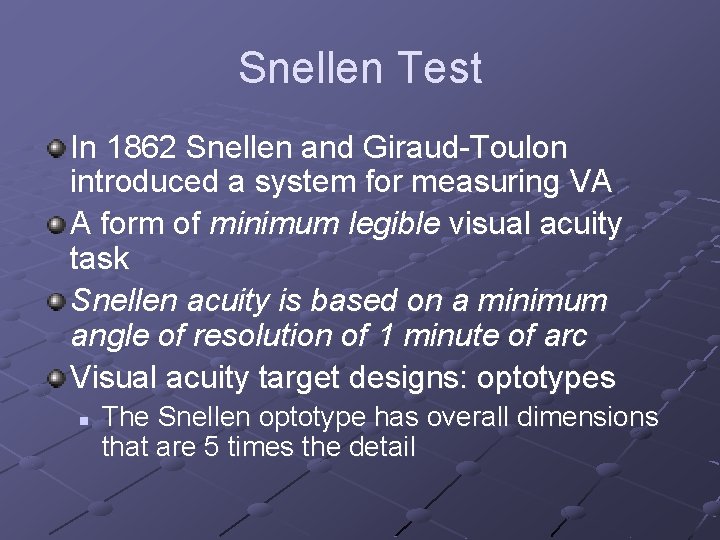 Snellen Test

In 1862 Snellen and Giraud-Toulon introduced a system for measuring VA

A form of minimum legible visual acuity task

Snellen acuity is based on a minimum angle of resolution of 1 minute of arc

Visual acuity target designs: optotypes

The Snellen optotype has overall dimensions that are 5 times the detail